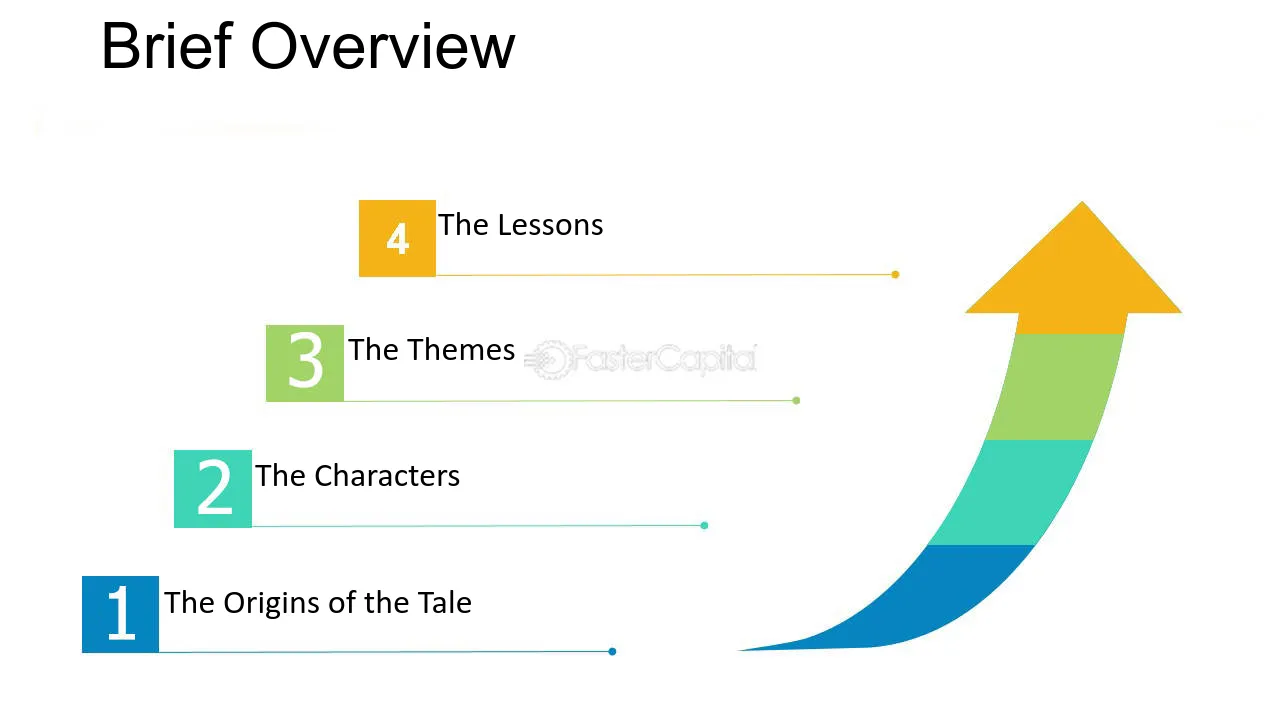 Brief Overview

4 The Lessons

3 The Themes

FasterCapital

2 The Characters

1 The Origins of the Tale